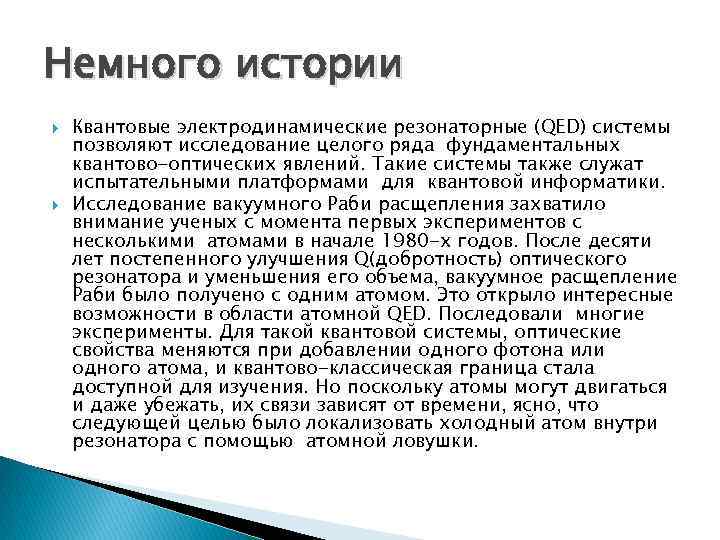 Немного истории

Квантовые электродинамические резонаторные (QED) системы позволяют исследование целого ряда фундаментальных квантово-оптических явлений. Такие системы также служат испытательными платформами для квантовой информатики.

Исследование вакуумного Раби расщепления захватило внимание ученых с момента первых экспериментов с несколькими атомами в начале 1980-х годов. После десяти лет постепенного улучшения Q(добротность) оптического резонатора и уменьшения его объема, вакуумное расщепление Раби было получено с одним атомом. Это открыло интересные возможности в области атомной QED. Последовали многие эксперименты. Для такой квантовой системы, оптические свойства меняются при добавлении одного фотона или одного атома, и квантово-классическая граница стала доступной для изучения. Но поскольку атомы могут двигаться и даже убежать, их связи зависят от времени, ясно, что следующей целью было локализовать холодный атом внутри резонатора с помощью атомной ловушки.